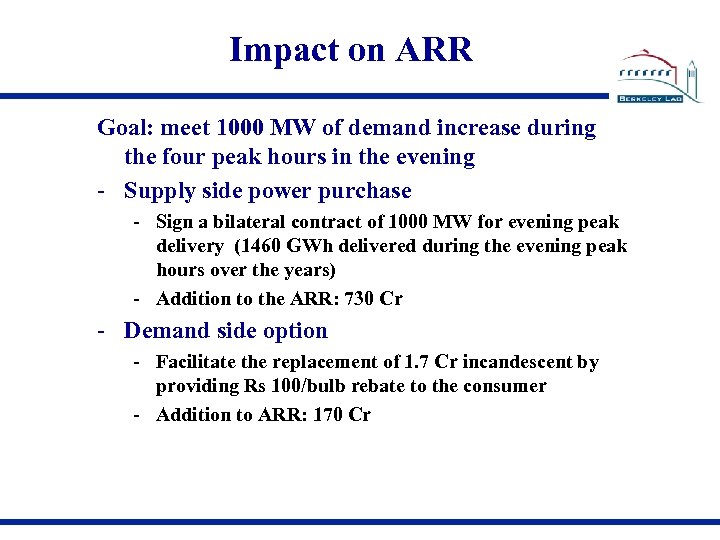 Impact on ARR

BERKELEY LAB

Goal: meet 1000 MW of demand increase during the four peak hours in the evening

- Supply side power purchase
  - Sign a bilateral contract of 1000 MW for evening peak delivery (1460 GWh delivered during the evening peak hours over the years)
  - Addition to the ARR: 730 Cr
- Demand side option
  - Facilitate the replacement of 1.7 Cr incandescent by providing Rs 100/bulb rebate to the consumer
  - Addition to ARR: 170 Cr